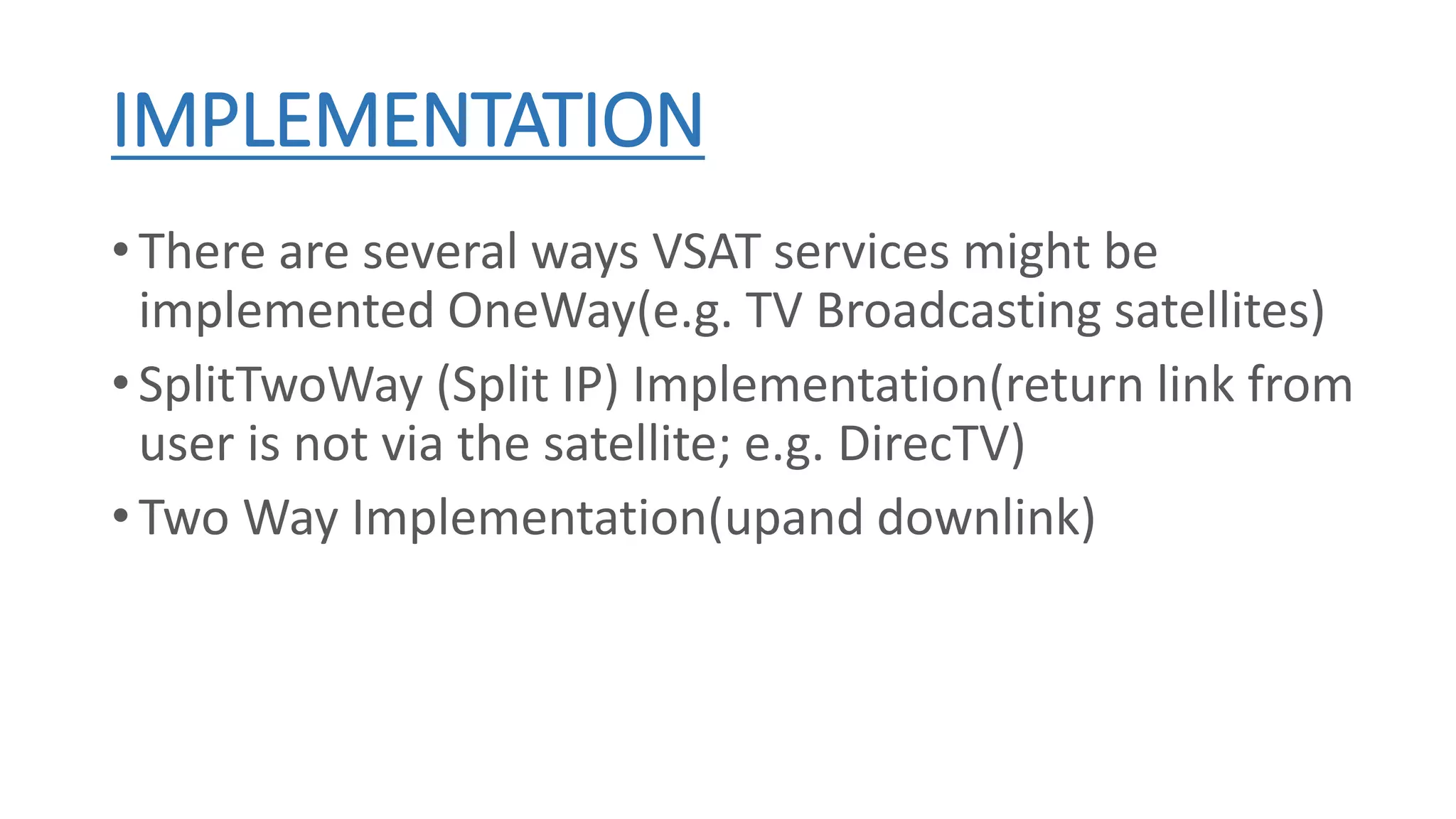 IMPLEMENTATION

• There are several ways VSAT services might be implemented OneWay(e.g. TV Broadcasting satellites)

• SplitTwoWay (Split IP) Implementation(return link from user is not via the satellite; e.g. DirecTV)

• Two Way Implementation(upand downlink)